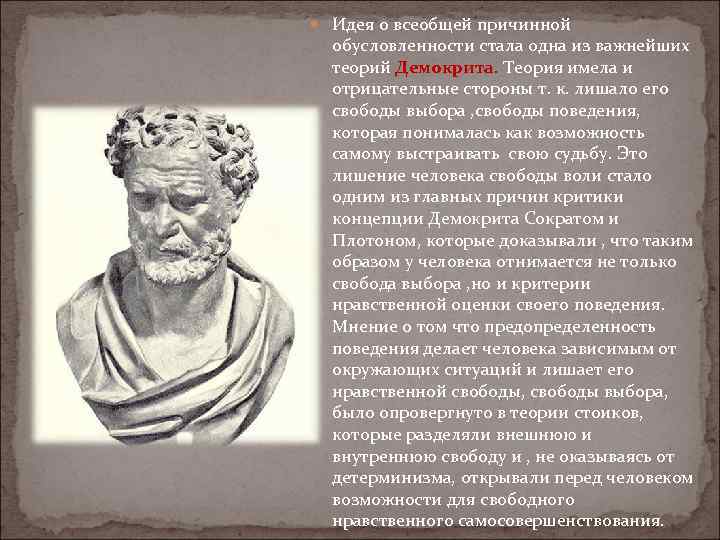 Идея о всеобщей причинной обусловленности стала одна из важнейших теорий Демокрита. Теория имела и отрицательные стороны т. к. лишало его свободы выбора ,свободы поведения, которая понималась как возможность самому выстраивать свою судьбу. Это лишение человека свободы воли стало одним из главных причин критики концепции Демокрита Сократом и Плотоном, которые доказывали , что таким образом у человека отнимается не только свобода выбора ,но и критерии нравственной оценки своего поведения. Мнение о том что предопределенность поведения делает человека зависимым от окружающих ситуаций и лишает его нравственной свободы, свободы выбора, было опровергнуто в теории стоиков, которые разделяли внешнюю и внутреннюю свободу и , не оказываясь от детерминизма, открывали перед человеком возможности для свободного нравственного самосовершенствования.